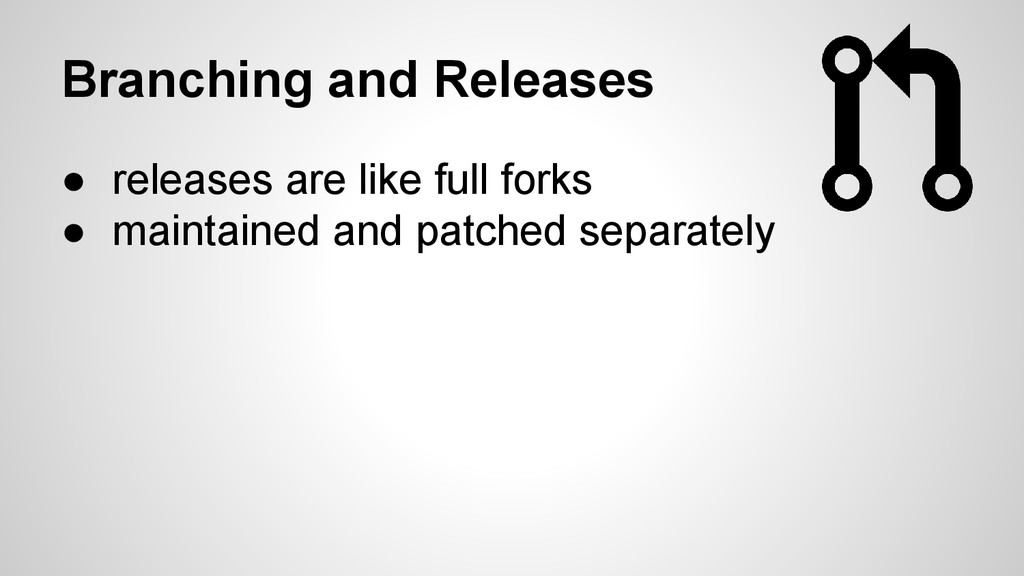 Branching and Releases

● releases are like full forks
● maintained and patched separately